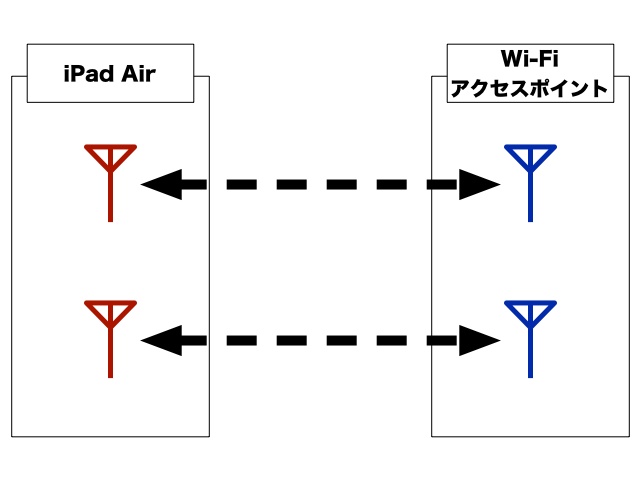 iPad Air

Wi-Fi
アクセスポイント